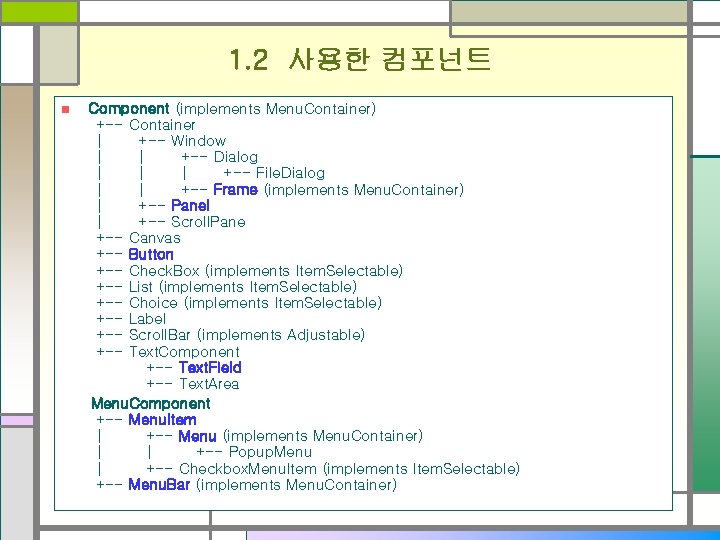 1.2 사용한 컴포넌트

Component (implements MenuContainer)
+-- Container
| +-- Window
| | +-- Dialog
| | | +-- FileDialog
| | +-- Frame (implements MenuContainer)
| +-- Panel
| +-- ScrollPane
+-- Canvas
+-- Button
+-- CheckBox (implements ItemSelectable)
+-- List (implements ItemSelectable)
+-- Choice (implements ItemSelectable)
+-- Label
+-- ScrollBar (implements Adjustable)
+-- TextComponent
+-- TextField
+-- TextArea

MenuComponent
+-- MenuItem
| +-- Menu (implements MenuContainer)
| | +-- PopupMenu
| +-- CheckboxMenuItem (implements ItemSelectable)
+-- MenuBar (implements MenuContainer)